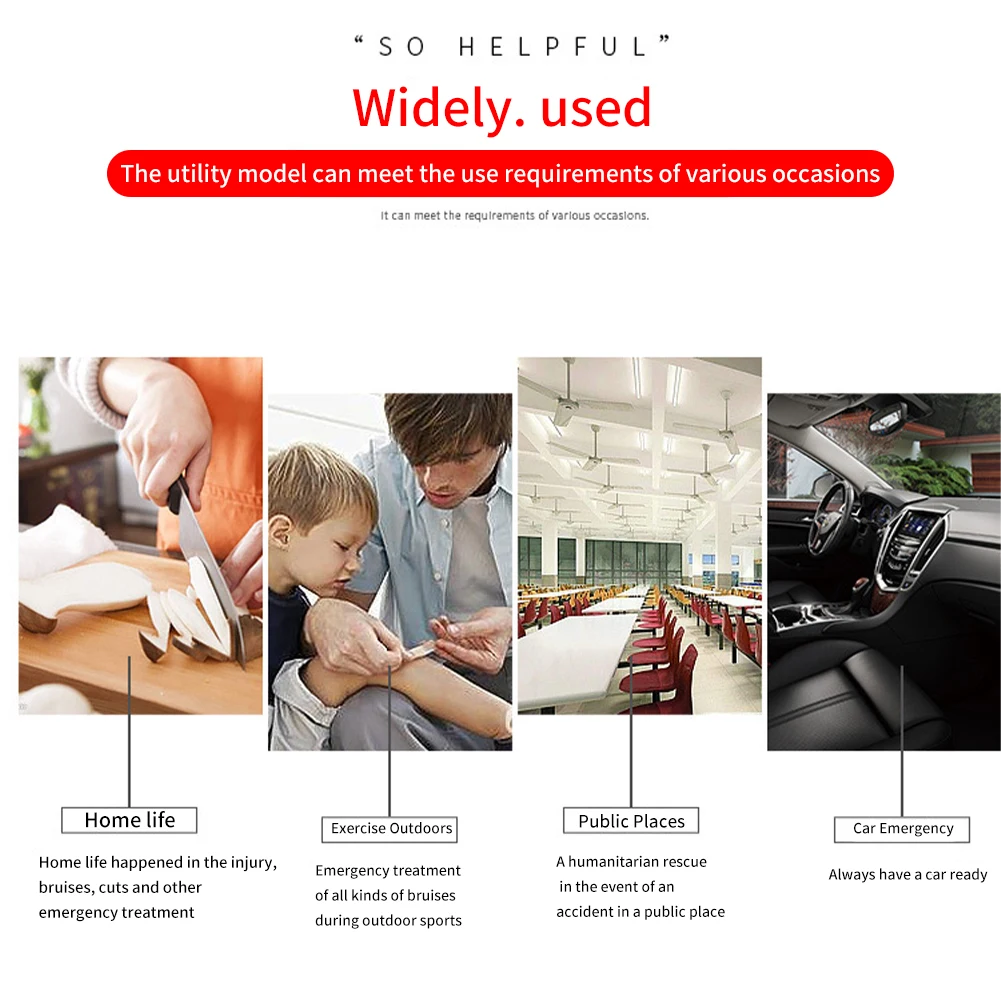 “SO HELPFUL”

Widely. used

The utility model can meet the use requirements of various occasions

It can meet the requirements of various occasions.

Home life

Home life happened in the injury, bruises, cuts and other emergency treatment

Exercise Outdoors

Emergency treatment of all kinds of bruises during outdoor sports

Public Places

A humanitarian rescue in the event of an accident in a public place

Car Emergency

Always have a car ready